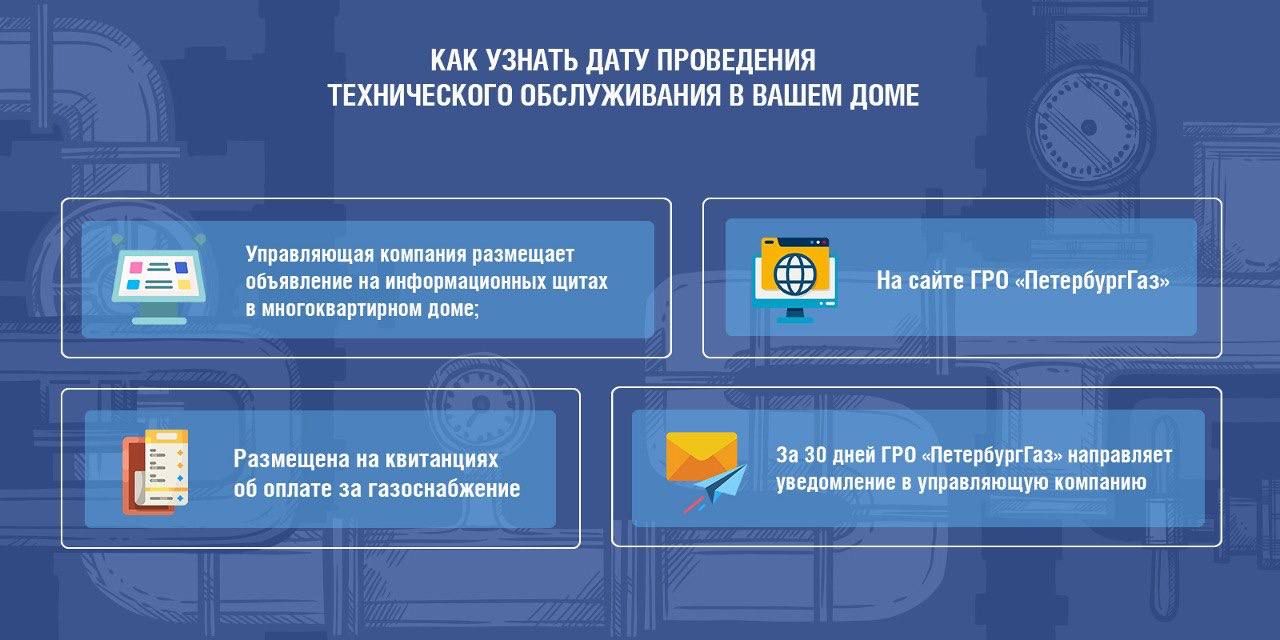 КАК УЗНАТЬ ДАТУ ПРОВЕДЕНИЯ ТЕХНИЧЕСКОГО ОБСЛУЖИВАНИЯ В ВАШЕМ ДОМЕ

Управляющая компания размещает объявление на информационных щитах в многоквартирном доме;

На сайте ГРО «ПетербургГаз»

Размещена на квитанциях об оплате за газоснабжение

За 30 дней ГРО «ПетербургГаз» направляет уведомление в управляющую компанию